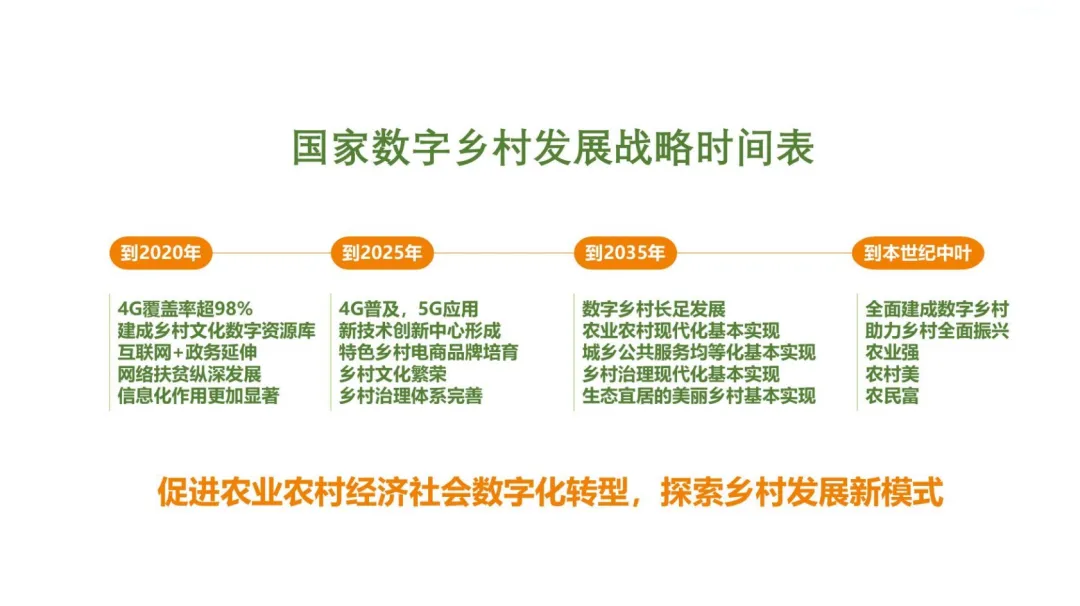 国家数字乡村发展战略时间表

到2020年

4G覆盖率超98%
建成乡村文化数字资源库
互联网+政务延伸
网络扶贫纵深发展
信息化作用更加显著

到2025年

4G普及，5G应用
新技术创新中心形成
特色乡村电商品牌培育
乡村文化繁荣
乡村治理体系完善

到2035年

数字乡村长足发展
农业农村现代化基本实现
城乡公共服务均等化基本实现
乡村治理现代化基本实现
生态宜居的美丽乡村基本实现

到本世纪中叶

全面建成数字乡村
助力乡村全面振兴
农业强
农村美
农民富

促进农业农村经济社会数字化转型，探索乡村发展新模式